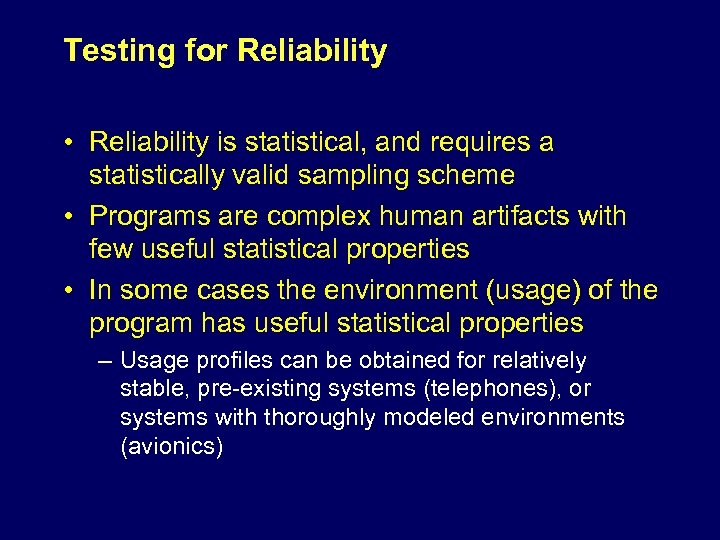 Testing for Reliability

• Reliability is statistical, and requires a statistically valid sampling scheme

• Programs are complex human artifacts with few useful statistical properties

• In some cases the environment (usage) of the program has useful statistical properties

– Usage profiles can be obtained for relatively stable, pre-existing systems (telephones), or systems with thoroughly modeled environments (avionics)